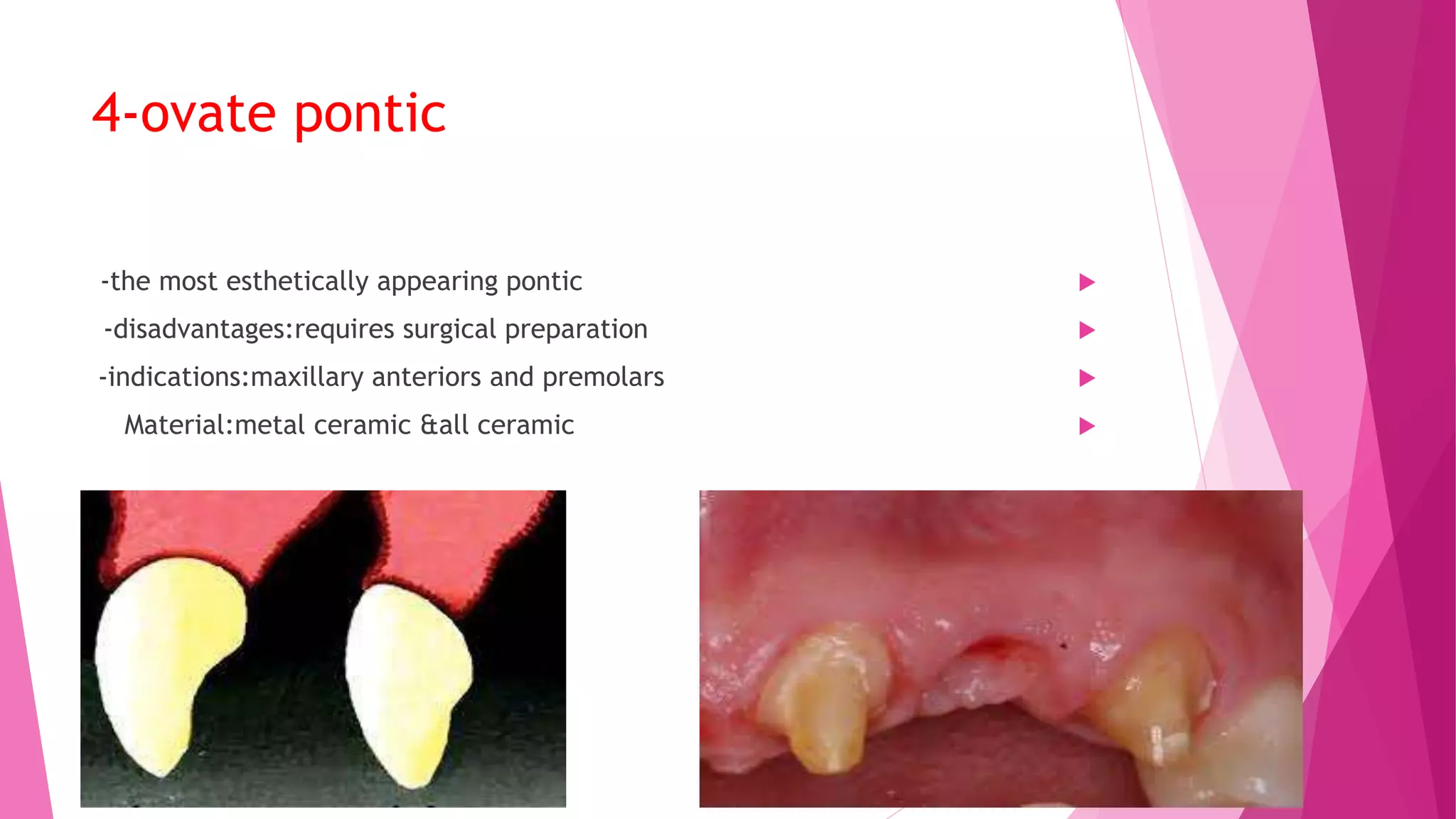 4-ovate pontic

-the most esthetically appearing pontic

-disadvantages:requires surgical preparation

-indications:maxillary anteriors and premolars

Material:metal ceramic &all ceramic